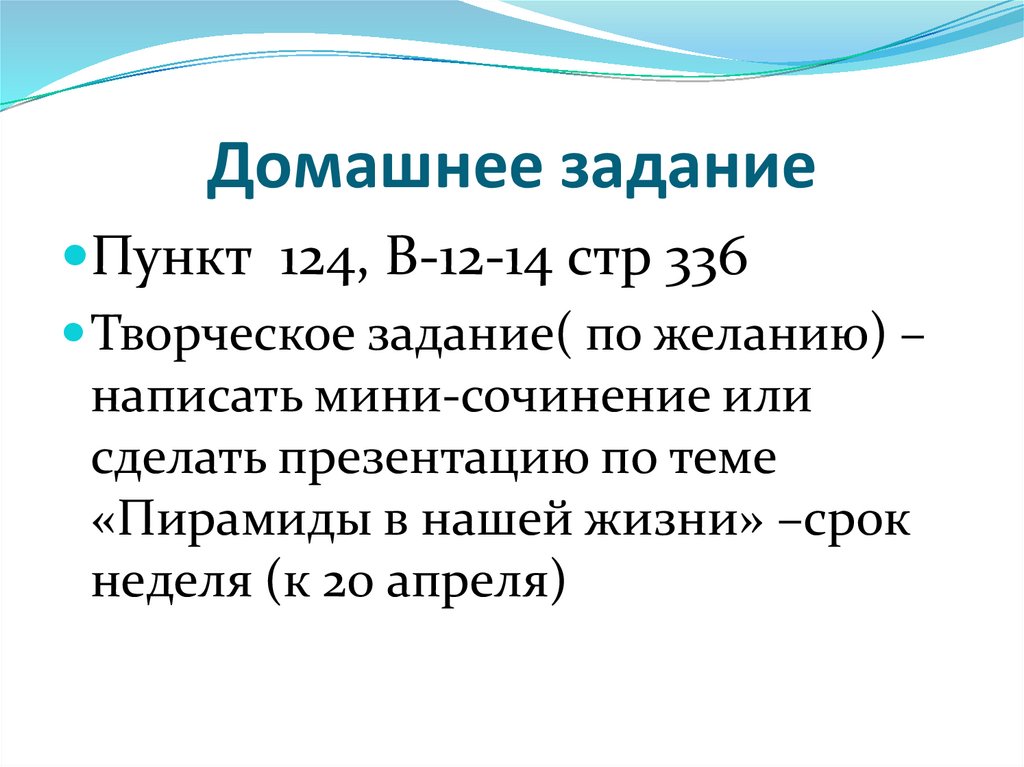 Домашнее задание

Пункт 124, В-12-14 стр 336

Творческое задание( по желанию) – написать мини-сочинение или сделать презентацию по теме «Пирамиды в нашей жизни» –срок неделя (к 20 апреля)